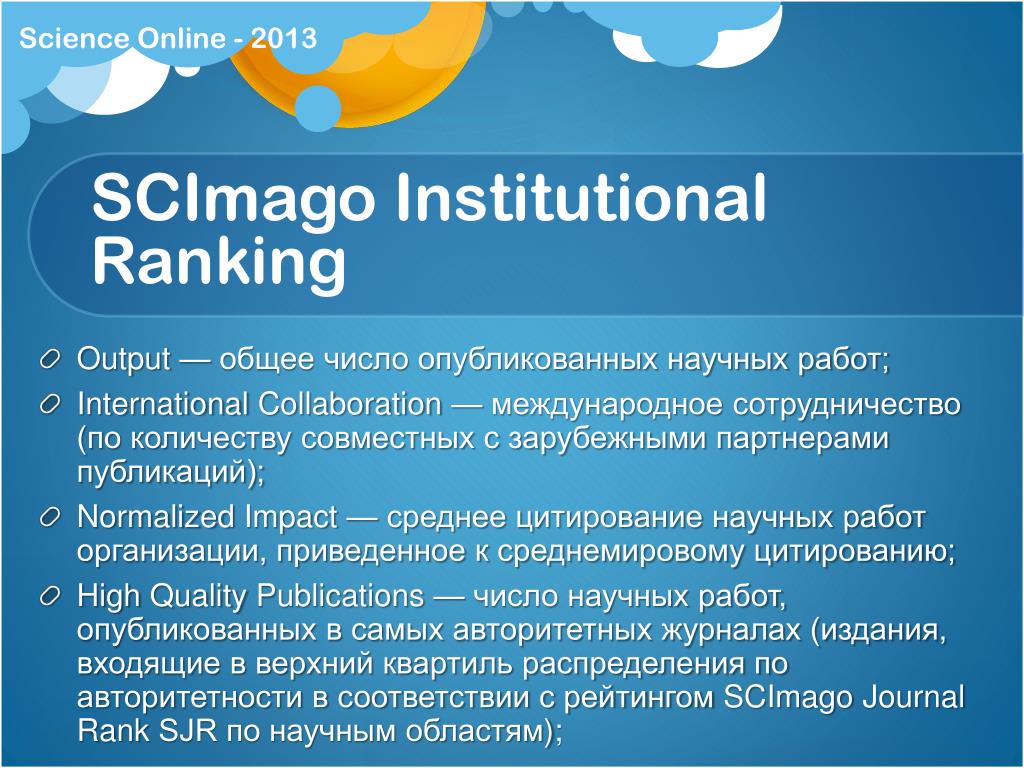 Science Online - 2013

SCImago Institutional Ranking

Output — общее число опубликованных научных работ;

International Collaboration — международное сотрудничество (по количеству совместных с зарубежными партнерами публикаций);

Normalized Impact — среднее цитирование научных работ организации, приведенное к среднемировому цитированию;

High Quality Publications — число научных работ, опубликованных в самых авторитетных журналах (издания, входящие в верхний квартиль распределения по авторитетности в соответствии с рейтингом SCImago Journal Rank SJR по научным областям);